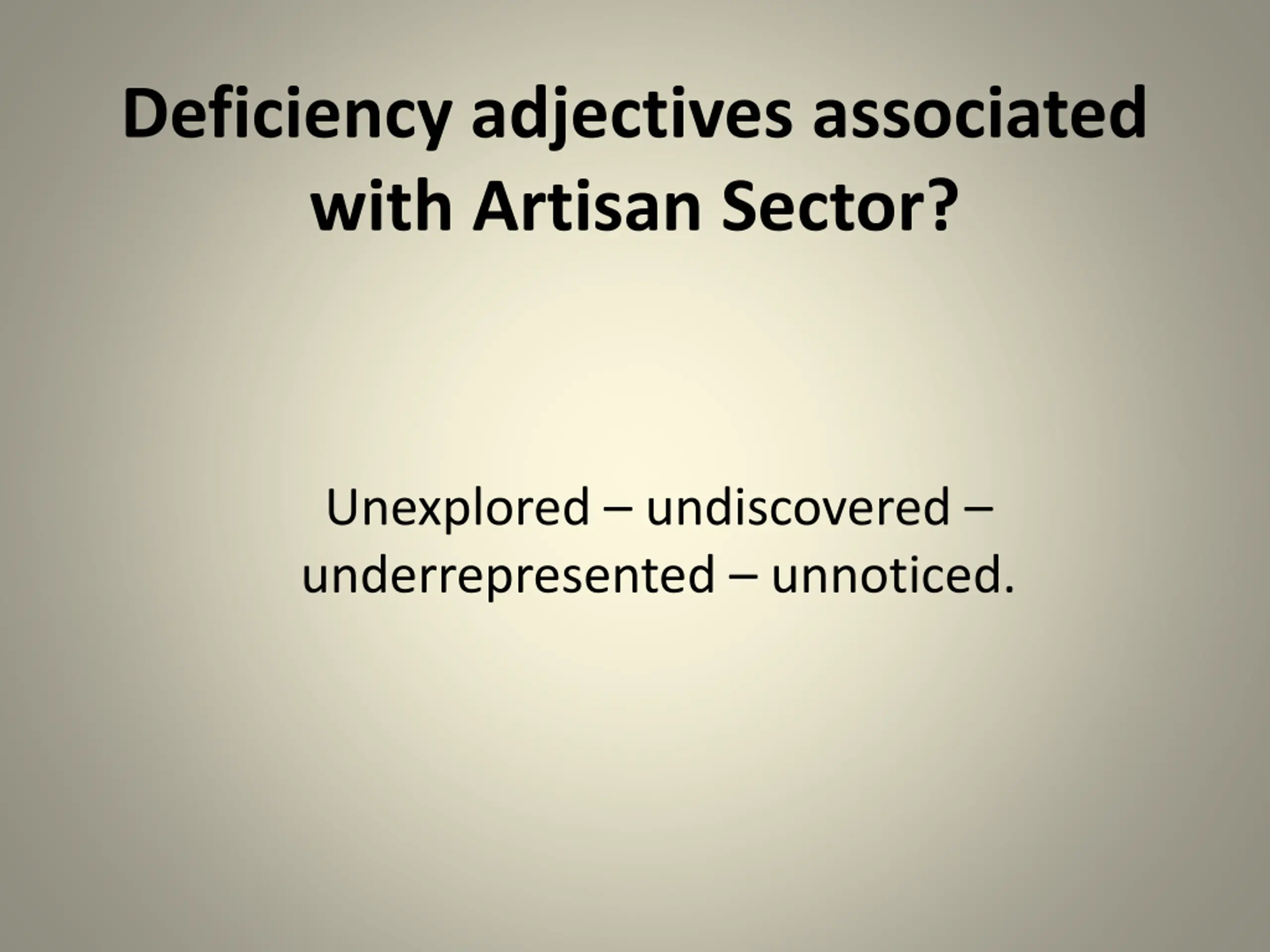 Deficiency adjectives associated with Artisan Sector?

Unexplored – undiscovered – underrepresented – unnoticed.